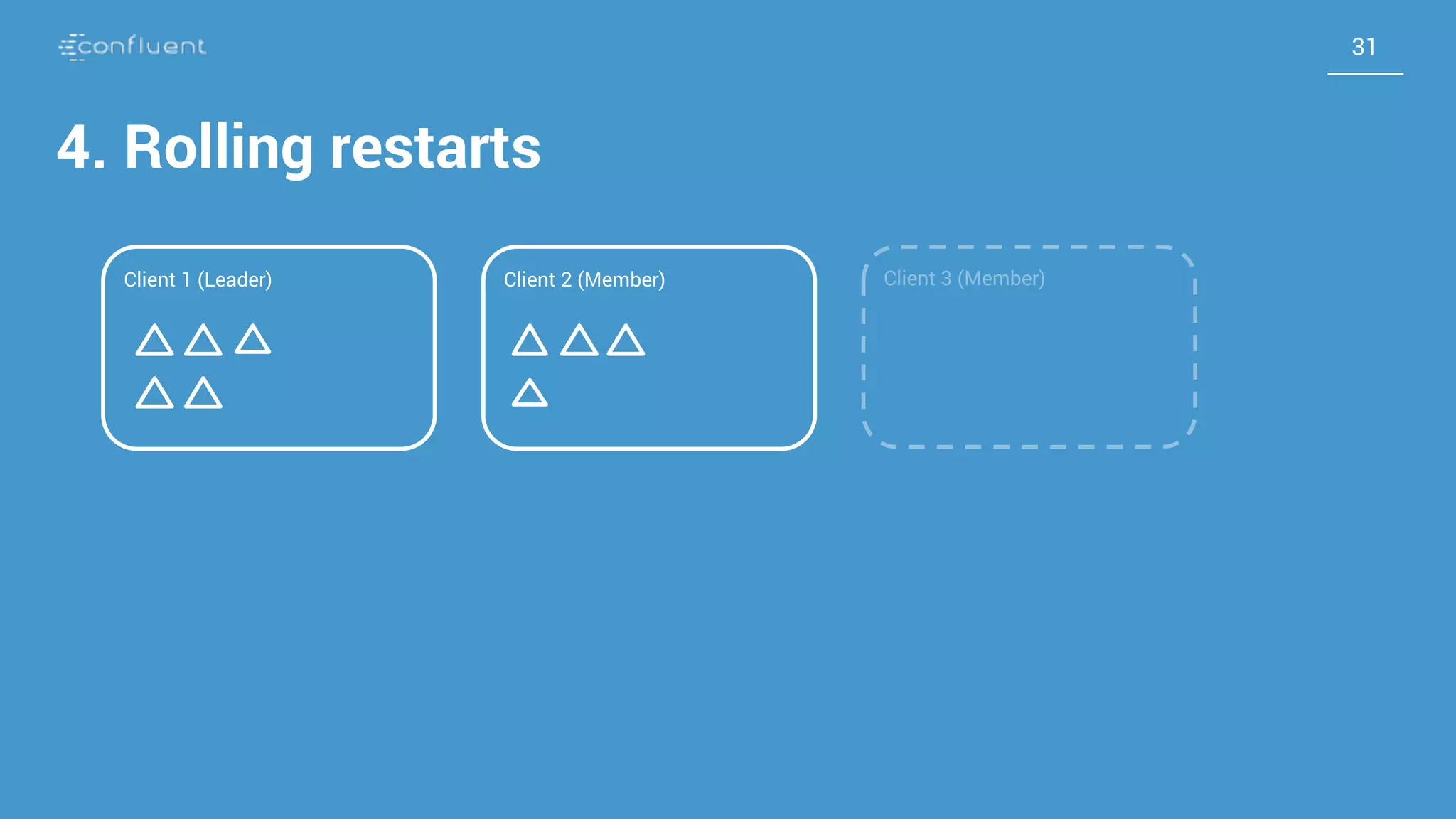 confluent

31

4. Rolling restarts

Client 1 (Leader)

Client 2 (Member)

Client 3 (Member)